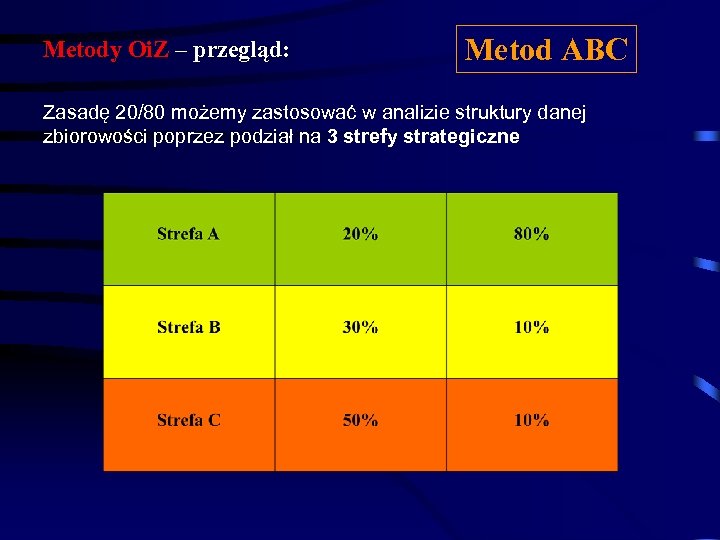 Metody OiZ – przegląd:

Metod ABC

Zasadę 20/80 możemy zastosować w analizie struktury danej zbiorowości poprzez podział na 3 strefy strategiczne

| Strefa A | 20% | 80% |
|---|---|---|
| Strefa B | 30% | 10% |
| Strefa C | 50% | 10% |